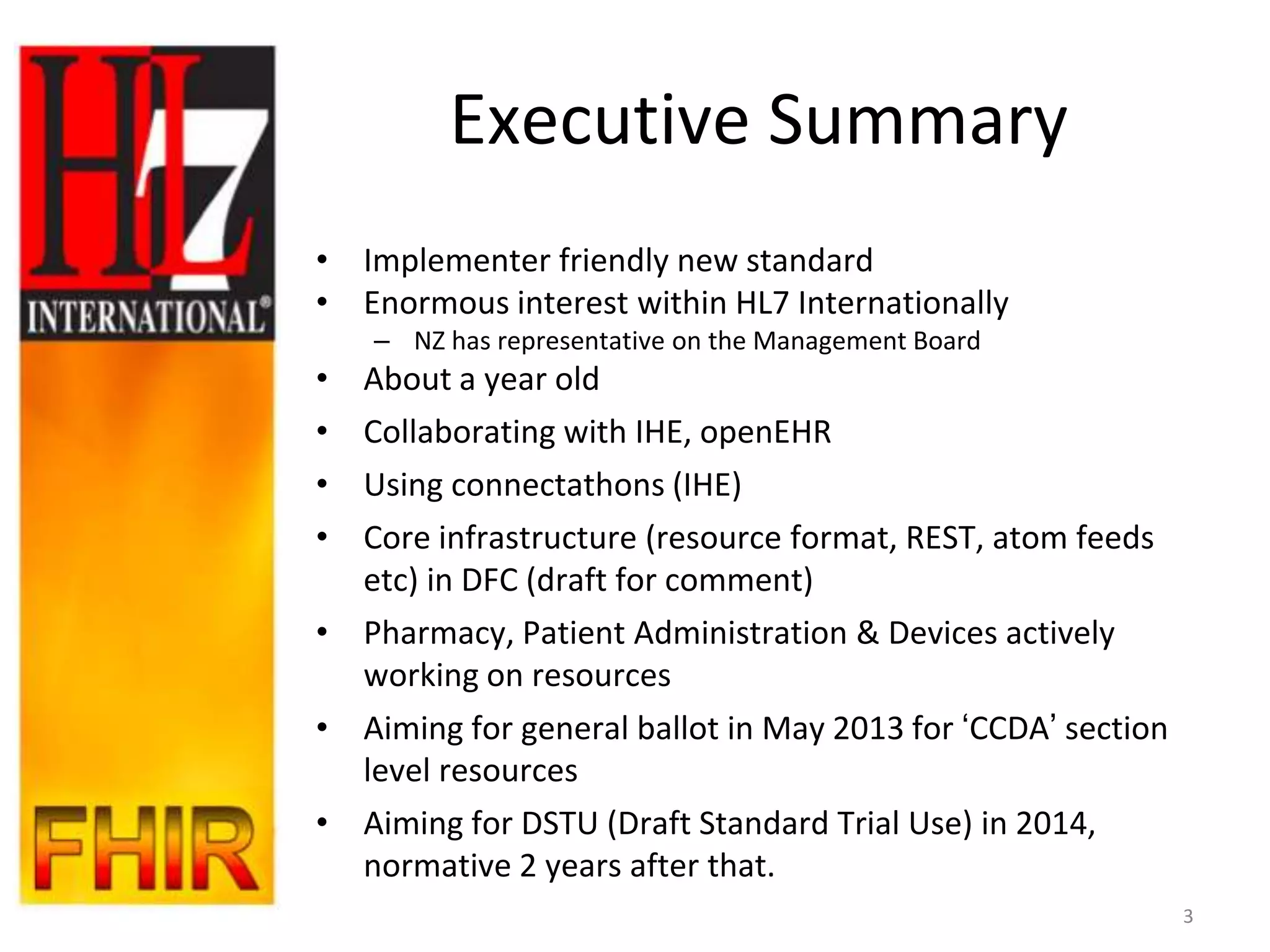 HL7
INTERNATIONAL®
FHIR

Executive Summary

• Implementer friendly new standard
• Enormous interest within HL7 Internationally
  – NZ has representative on the Management Board
• About a year old
• Collaborating with IHE, openEHR
• Using connectathons (IHE)
• Core infrastructure (resource format, REST, atom feeds etc) in DFC (draft for comment)
• Pharmacy, Patient Administration & Devices actively working on resources
• Aiming for general ballot in May 2013 for ‘CCDA’ section level resources
• Aiming for DSTU (Draft Standard Trial Use) in 2014, normative 2 years after that.

3